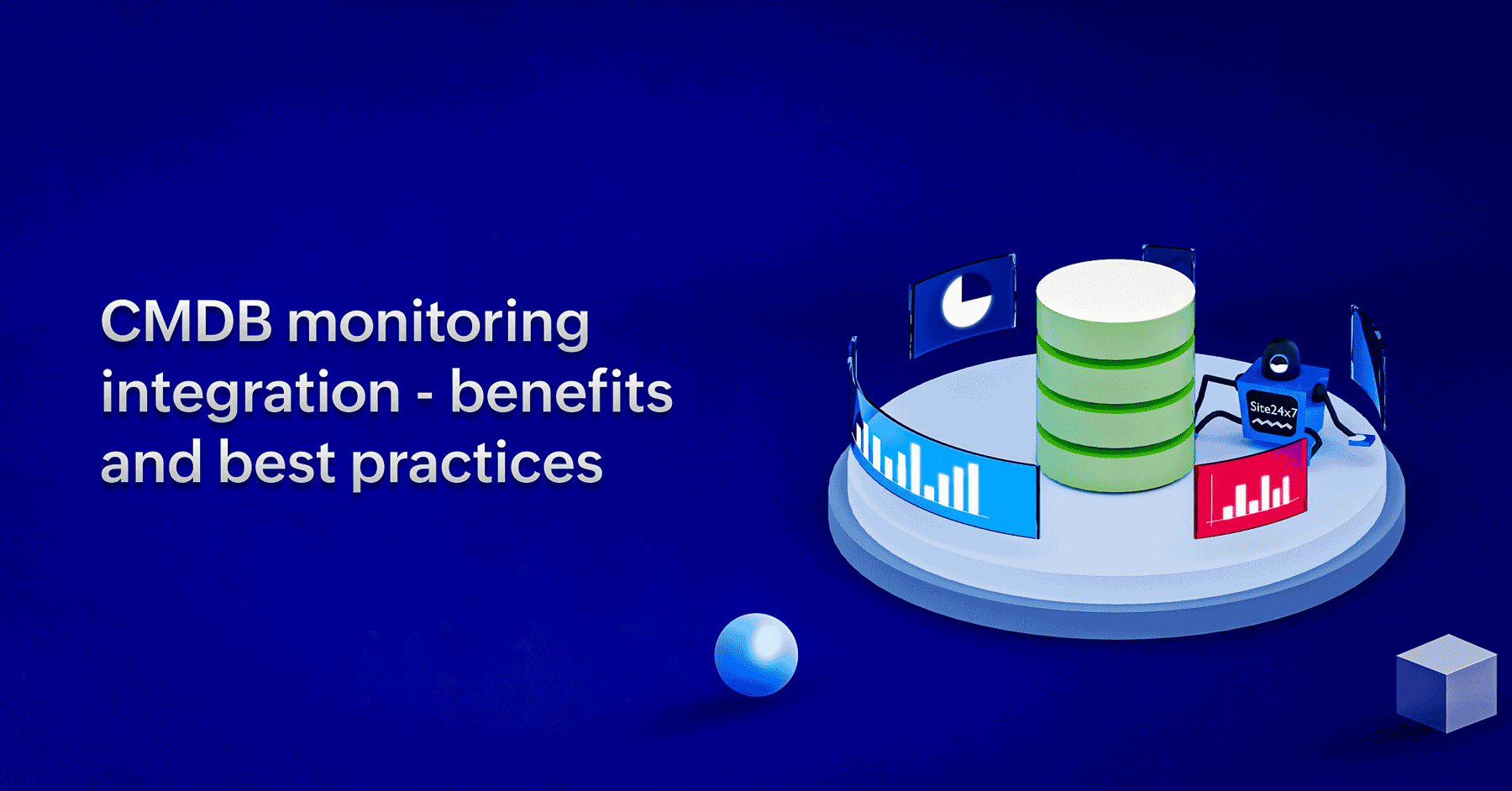 CMDB monitoring integration - benefits and best practices

Site24x7